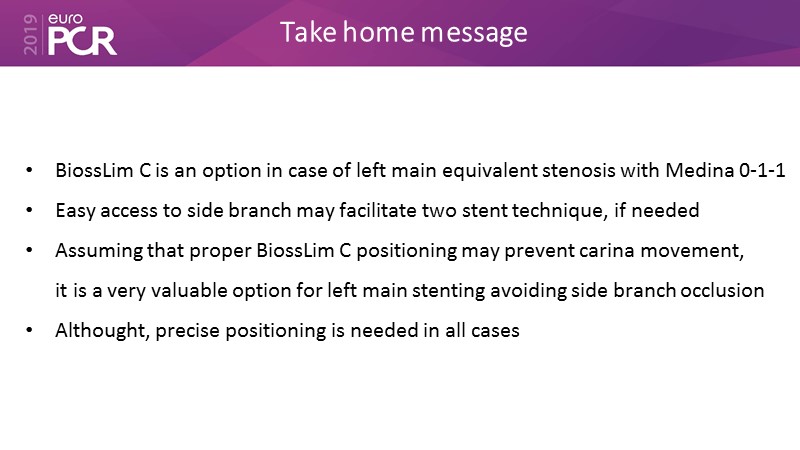 2019 euro PCR

Take home message

• BiossLim C is an option in case of left main equivalent stenosis with Medina 0-1-1

• Easy access to side branch may facilitate two stent technique, if needed

• Assuming that proper BiossLim C positioning may prevent carina movement, it is a very valuable option for left main stenting avoiding side branch occlusion

• Althought, precise positioning is needed in all cases